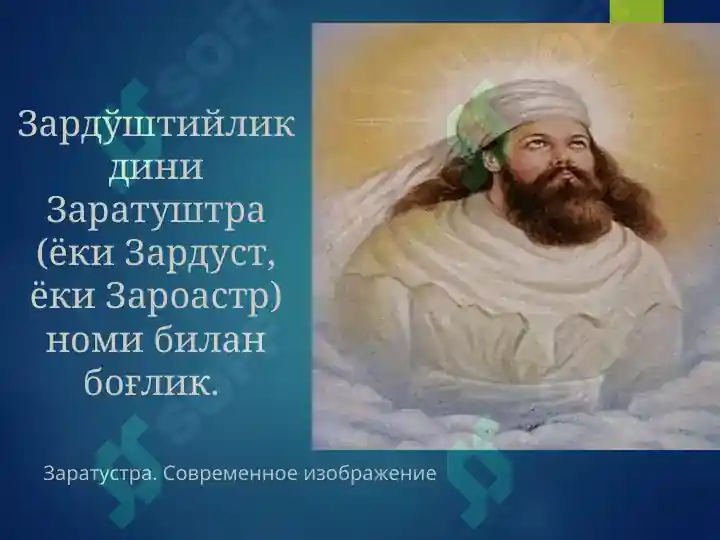 Зардўштийлик дини Заратуштра (ёки Зардуст, ёки Зароастр) номи билан боғлик.

Заратустра. Современное изображение